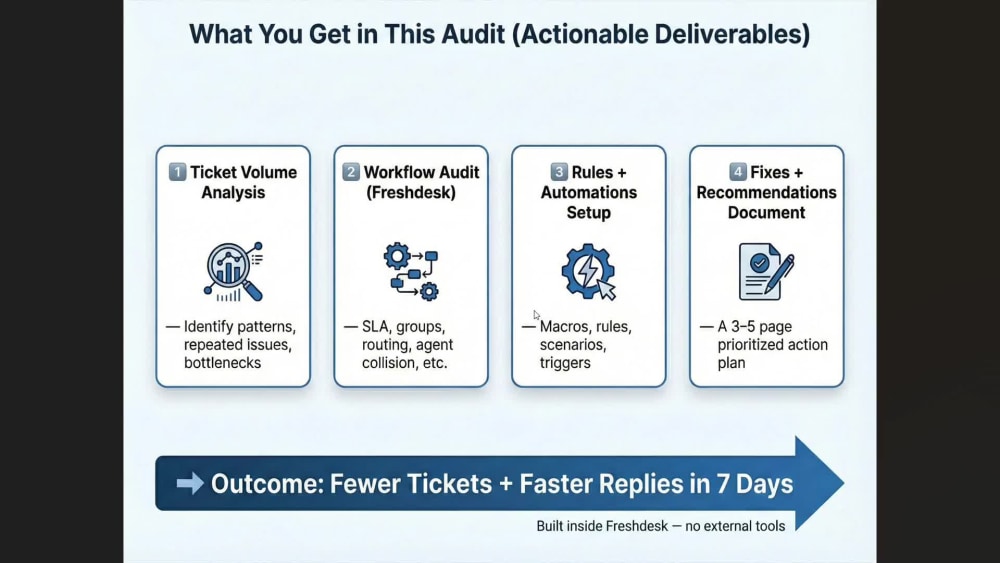 What You Get in This Audit (Actionable Deliverables)

1 Ticket Volume Analysis

— Identify patterns, repeated issues, bottlenecks

2 Workflow Audit (Freshdesk)

— SLA, groups, routing, agent collision, etc.

3 Rules + Automations Setup

— Macros, rules, scenarios, triggers

4 Fixes + Recommendations Document

— A 3–5 page prioritized action plan

➡ Outcome: Fewer Tickets + Faster Replies in 7 Days

Built inside Freshdesk — no external tools